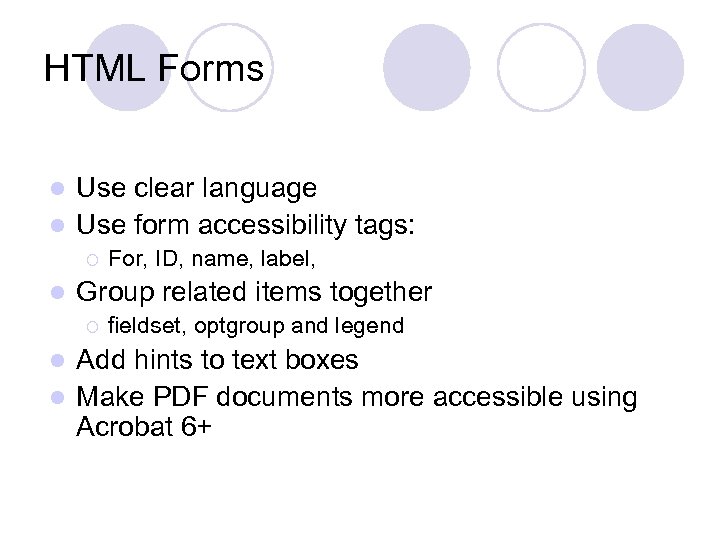 HTML Forms

- Use clear language
- Use form accessibility tags:
  - For, ID, name, label,
- Group related items together
  - fieldset, optgroup and legend
- Add hints to text boxes
- Make PDF documents more accessible using Acrobat 6+